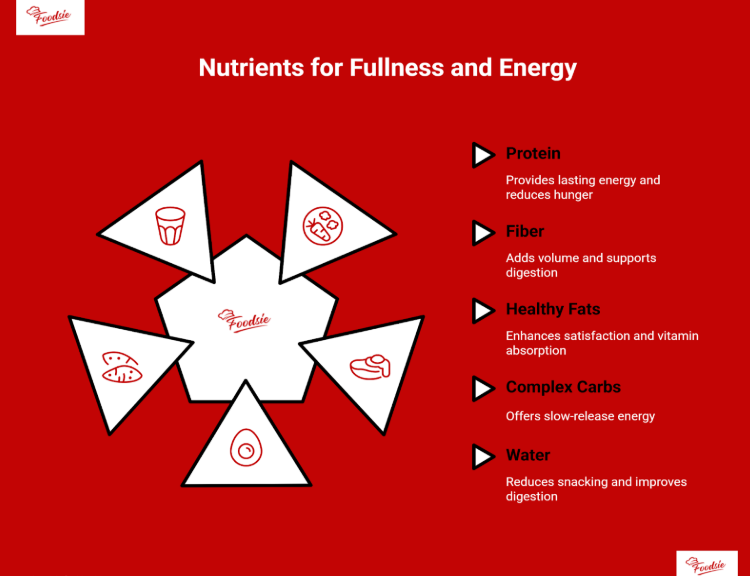 Foodsie

Nutrients for Fullness and Energy

Foodsie

Protein

Provides lasting energy and reduces hunger

Fiber

Adds volume and supports digestion

Healthy Fats

Enhances satisfaction and vitamin absorption

Complex Carbs

Offers slow-release energy

Water

Reduces snacking and improves digestion

Foodsie